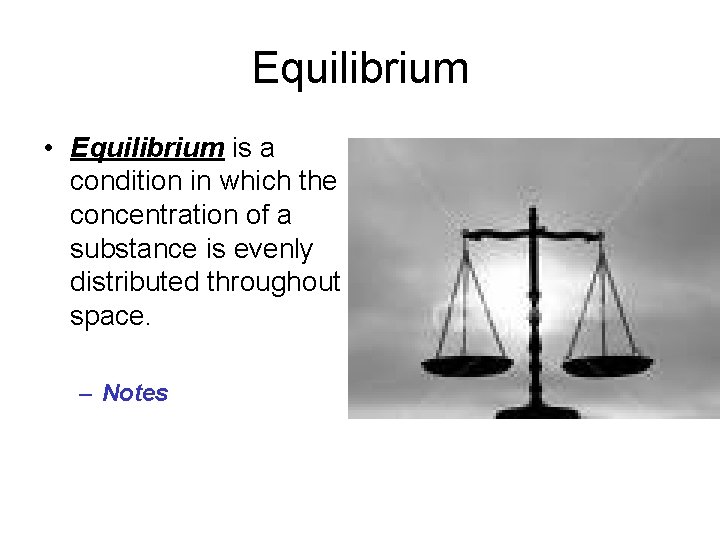 Equilibrium

• Equilibrium is a condition in which the concentration of a substance is evenly distributed throughout space.

– Notes